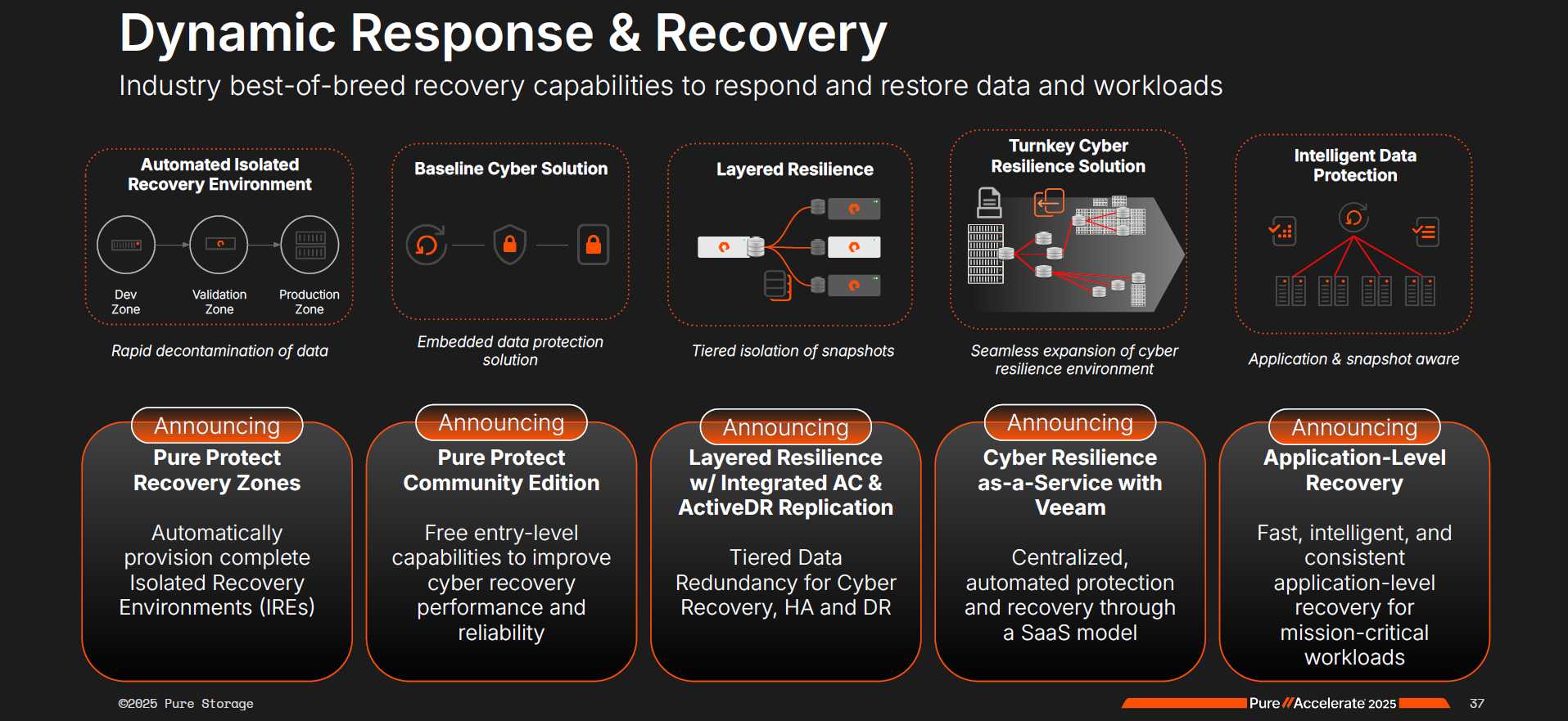 Dynamic Response & Recovery

Industry best-of-breed recovery capabilities to respond and restore data and workloads

Automated Isolated Recovery Environment

Dev Zone

Validation Zone

Production Zone

Rapid decontamination of data

Baseline Cyber Solution

Embedded data protection solution

Layered Resilience

Tiered isolation of snapshots

Turnkey Cyber Resilience Solution

Seamless expansion of cyber resilience environment

Intelligent Data Protection

Application & snapshot aware

Announcing

Pure Protect Recovery Zones

Automatically provision complete Isolated Recovery Environments (IREs)

Announcing

Pure Protect Community Edition

Free entry-level capabilities to improve cyber recovery performance and reliability

Announcing

Layered Resilience w/ Integrated AC & ActiveDR Replication

Tiered Data Redundancy for Cyber Recovery, HA and DR

Announcing

Cyber Resilience as-a-Service with Veeam

Centralized, automated protection and recovery through a SaaS model

Announcing

Application-Level Recovery

Fast, intelligent, and consistent application-level recovery for mission-critical workloads

©2025 Pure Storage

Pure//Accelerate 2025

37